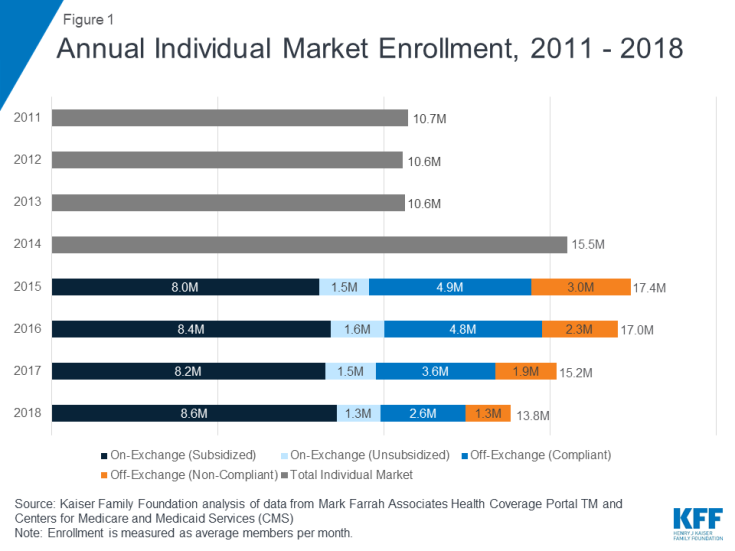 Figure 1

Annual Individual Market Enrollment, 2011 - 2018

2011 10.7M
2012 10.6M
2013 10.6M
2014 15.5M
2015 8.0M 1.5M 4.9M 3.0M 17.4M
2016 8.4M 1.6M 4.8M 2.3M 17.0M
2017 8.2M 1.5M 3.6M 1.9M 15.2M
2018 8.6M 1.3M 2.6M 1.3M 13.8M

On-Exchange (Subsidized) On-Exchange (Unsubsidized) Off-Exchange (Compliant) Off-Exchange (Non-Compliant) Total Individual Market

Source: Kaiser Family Foundation analysis of data from Mark Farrah Associates Health Coverage Portal TM and Centers for Medicare and Medicaid Services (CMS)
Note: Enrollment is measured as average members per month.

KFF
HENRY J KAISER FAMILY FOUNDATION